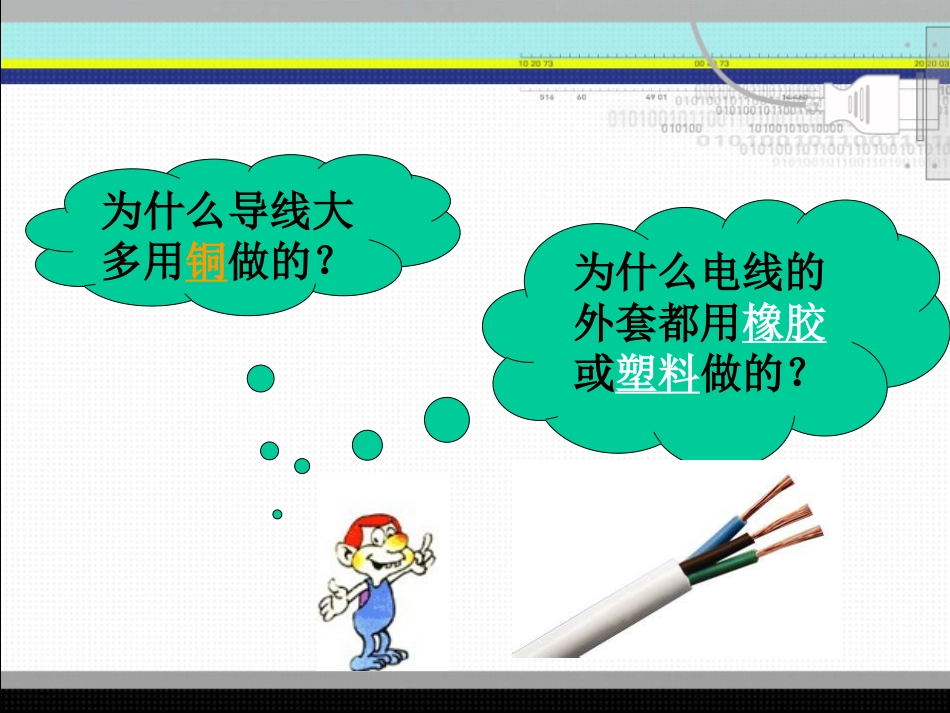 为什么导线大多用铜做的？

为什么电线的外套都用橡胶或塑料做的？